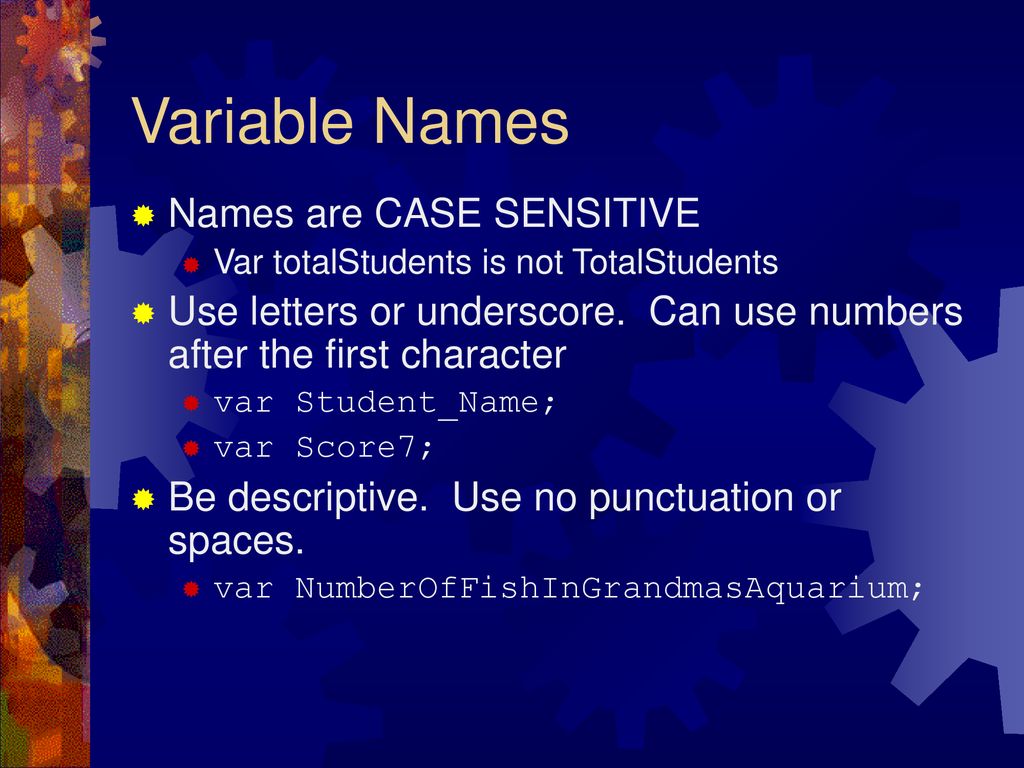 Variable Names

Names are CASE SENSITIVE

Var totalStudents is not TotalStudents

Use letters or underscore.  Can use numbers after the first character

var Student_Name;

var Score7;

Be descriptive.  Use no punctuation or spaces.

var NumberOfFishInGrandmasAquarium;